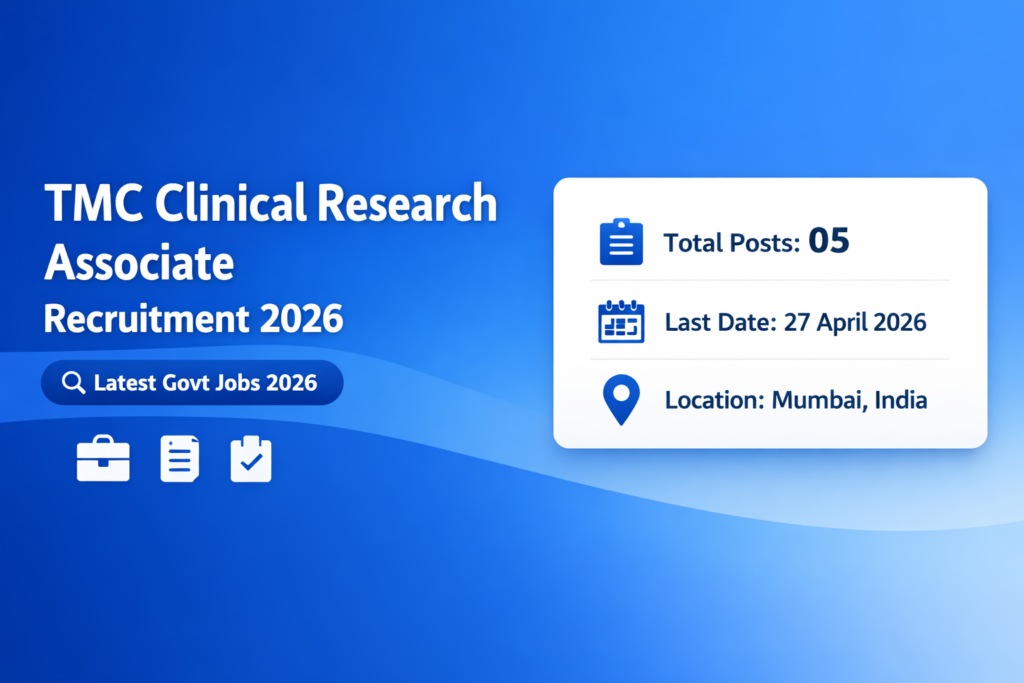 TMC Clinical Research Associate
Recruitment 2026

Latest Govt Jobs 2026

Total Posts: 05

Last Date: 27 April 2026

Location: Mumbai, India